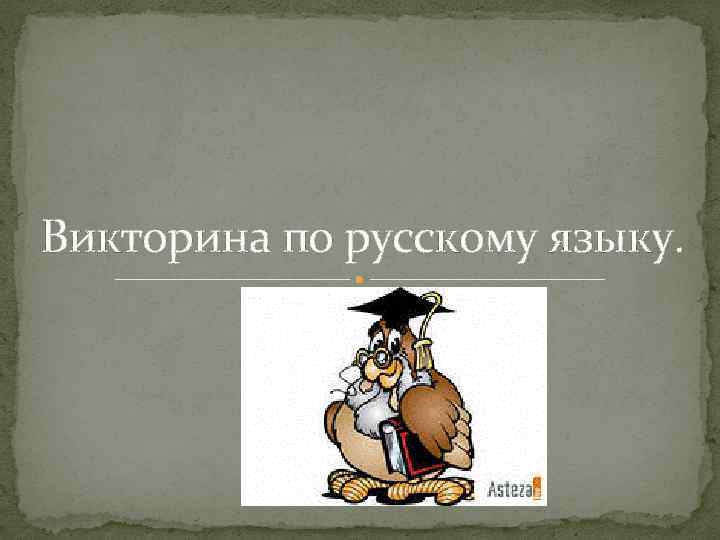 Викторина по русскому языку.

Asteza